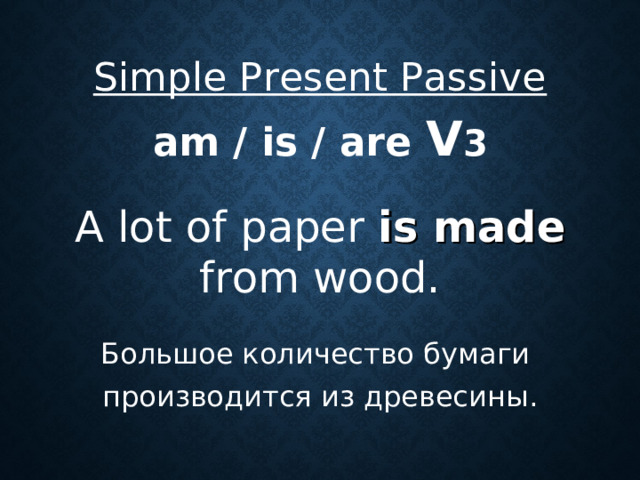 Simple Present Passive

am / is / are V3

A lot of paper is made from wood.

Большое количество бумаги производится из древесины.